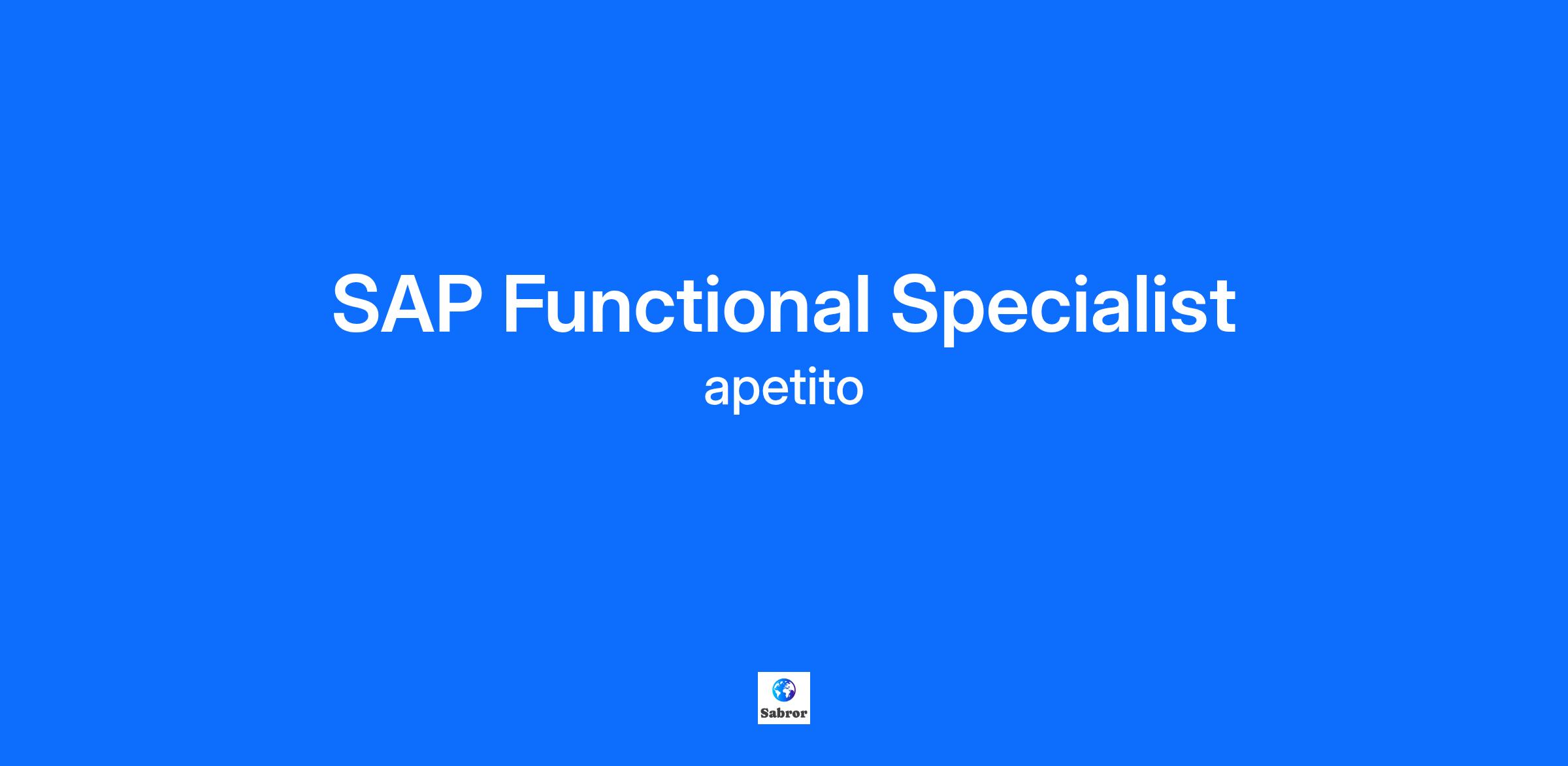 SAP Functional Specialist
apetito

Sabror